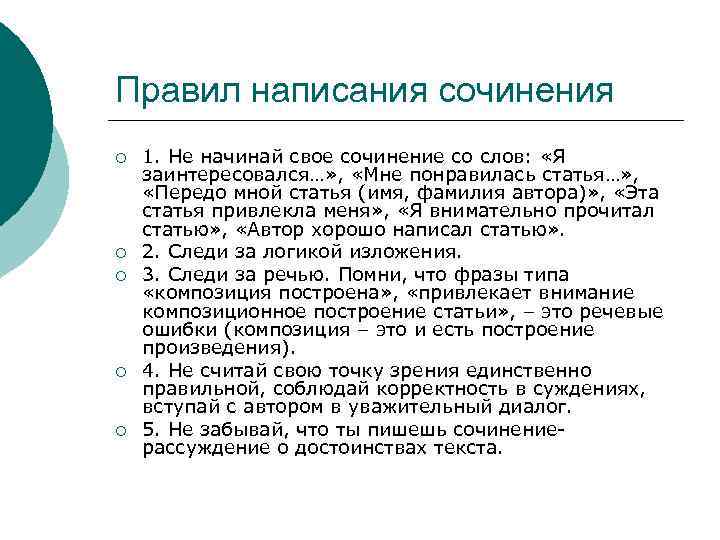 Правил написания сочинения

1. Не начинай свое сочинение со слов: «Я заинтересовался…», «Мне понравилась статья…», «Передо мной статья (имя, фамилия автора)», «Эта статья привлекла меня», «Я внимательно прочитал статью», «Автор хорошо написал статью».

2. Следи за логикой изложения.

3. Следи за речью. Помни, что фразы типа «композиция построена», «привлекает внимание композиционное построение статьи», – это речевые ошибки (композиция – это и есть построение произведения).

4. Не считай свою точку зрения единственно правильной, соблюдай корректность в суждениях, вступай с автором в уважительный диалог.

5. Не забывай, что ты пишешь сочинение-рассуждение о достоинствах текста.